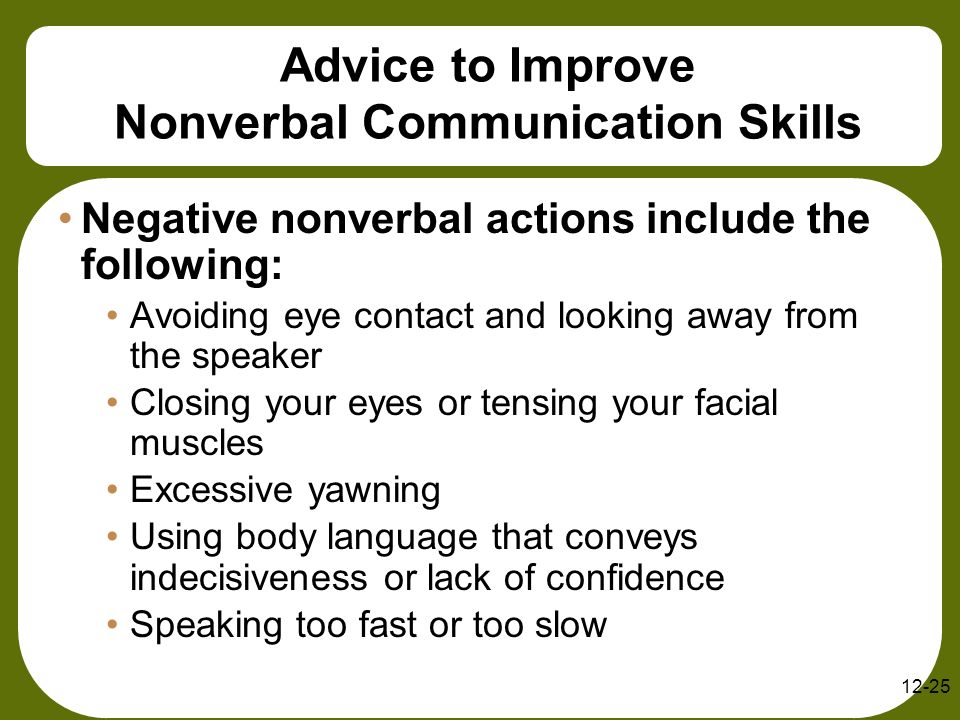 Advice to Improve Nonverbal Communication Skills

• Negative nonverbal actions include the following:
• Avoiding eye contact and looking away from the speaker
• Closing your eyes or tensing your facial muscles
• Excessive yawning
• Using body language that conveys indecisiveness or lack of confidence
• Speaking too fast or too slow

12-25